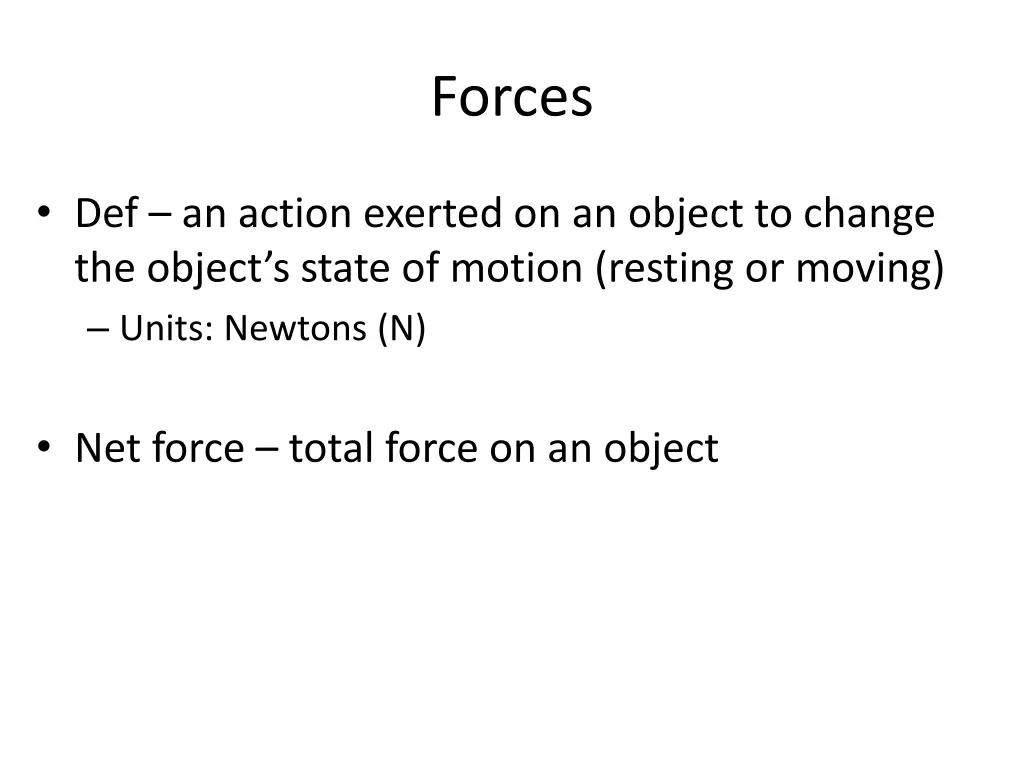 Forces

• Def – an action exerted on an object to change the object’s state of motion (resting or moving)
– Units: Newtons (N)

• Net force – total force on an object